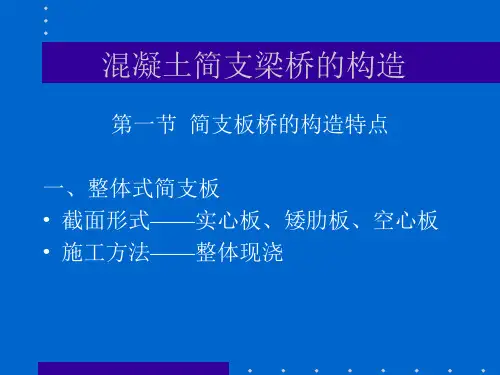 混凝土简支梁桥的构造

第一节 简支板桥的构造特点

一、整体式简支板

• 截面形式——实心板、矮肋板、空心板
• 施工方法——整体现浇